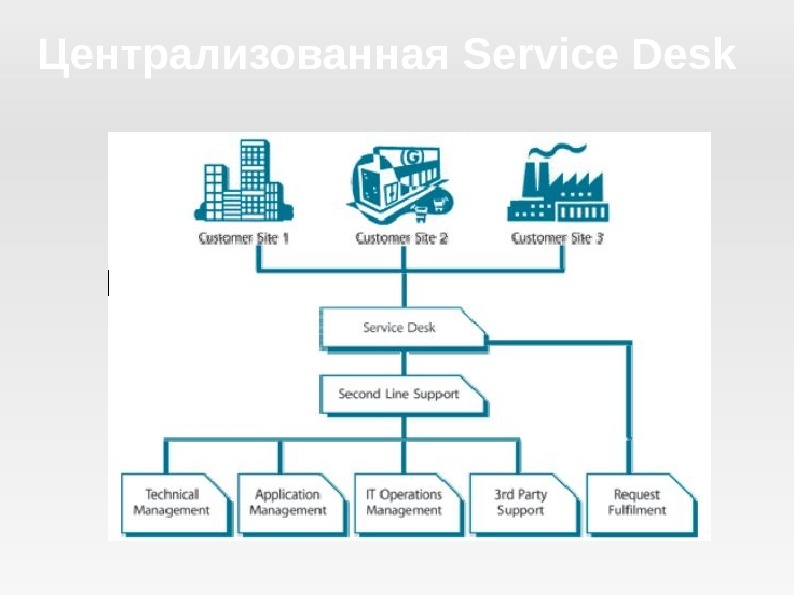 Централизованная Service Desk

Customer Site 1

Customer Site 2

Customer Site 3

Service Desk

Second Line Support

Technical Management

Application Management

IT Operations Management

3rd Party Support

Request Fulfilment